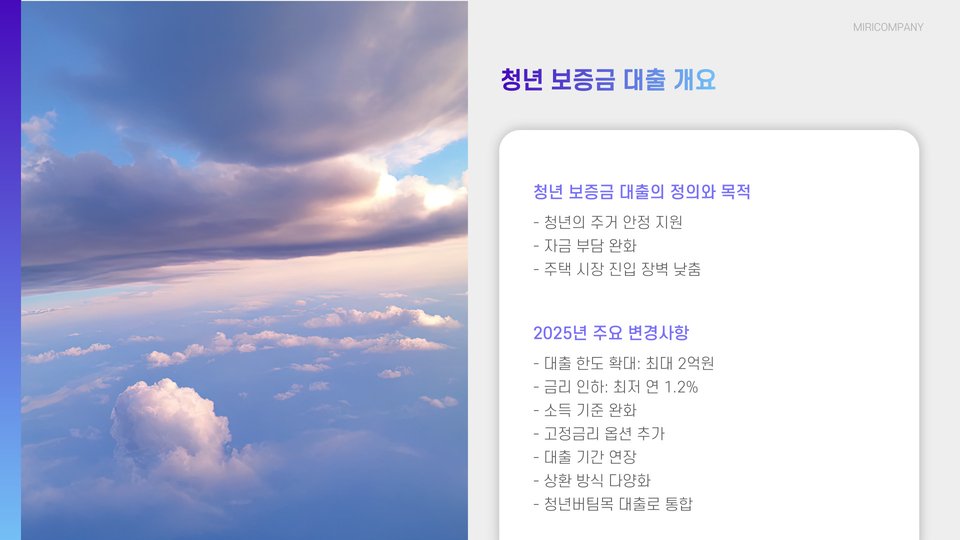 MIRICOMPANY

청년 보증금 대출 개요

청년 보증금 대출의 정의와 목적

- 청년의 주거 안정 지원
- 자금 부담 완화
- 주택 시장 진입 장벽 낮춤

2025년 주요 변경사항

- 대출 한도 확대: 최대 2억원
- 금리 인하: 최저 연 1.2%
- 소득 기준 완화
- 고정금리 옵션 추가
- 대출 기간 연장
- 상환 방식 다양화
- 청년버팀목 대출로 통합